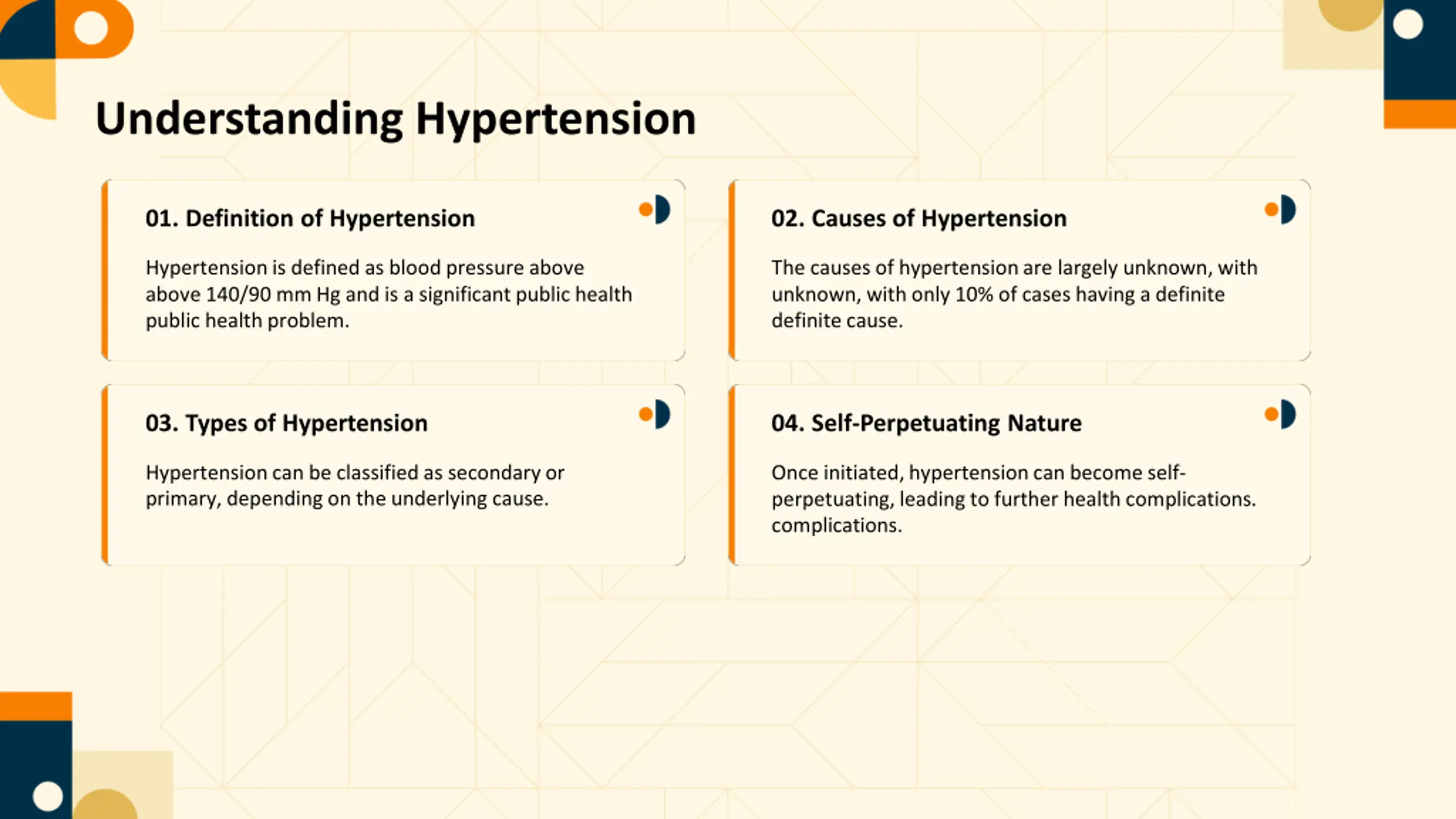 Understanding Hypertension

01. Definition of Hypertension

Hypertension is defined as blood pressure above above 140/90 mm Hg and is a significant public health public health problem.

02. Causes of Hypertension

The causes of hypertension are largely unknown, with unknown, with only 10% of cases having a definite definite cause.

03. Types of Hypertension

Hypertension can be classified as secondary or primary, depending on the underlying cause.

04. Self-Perpetuating Nature

Once initiated, hypertension can become self-perpetuating, leading to further health complications. complications.